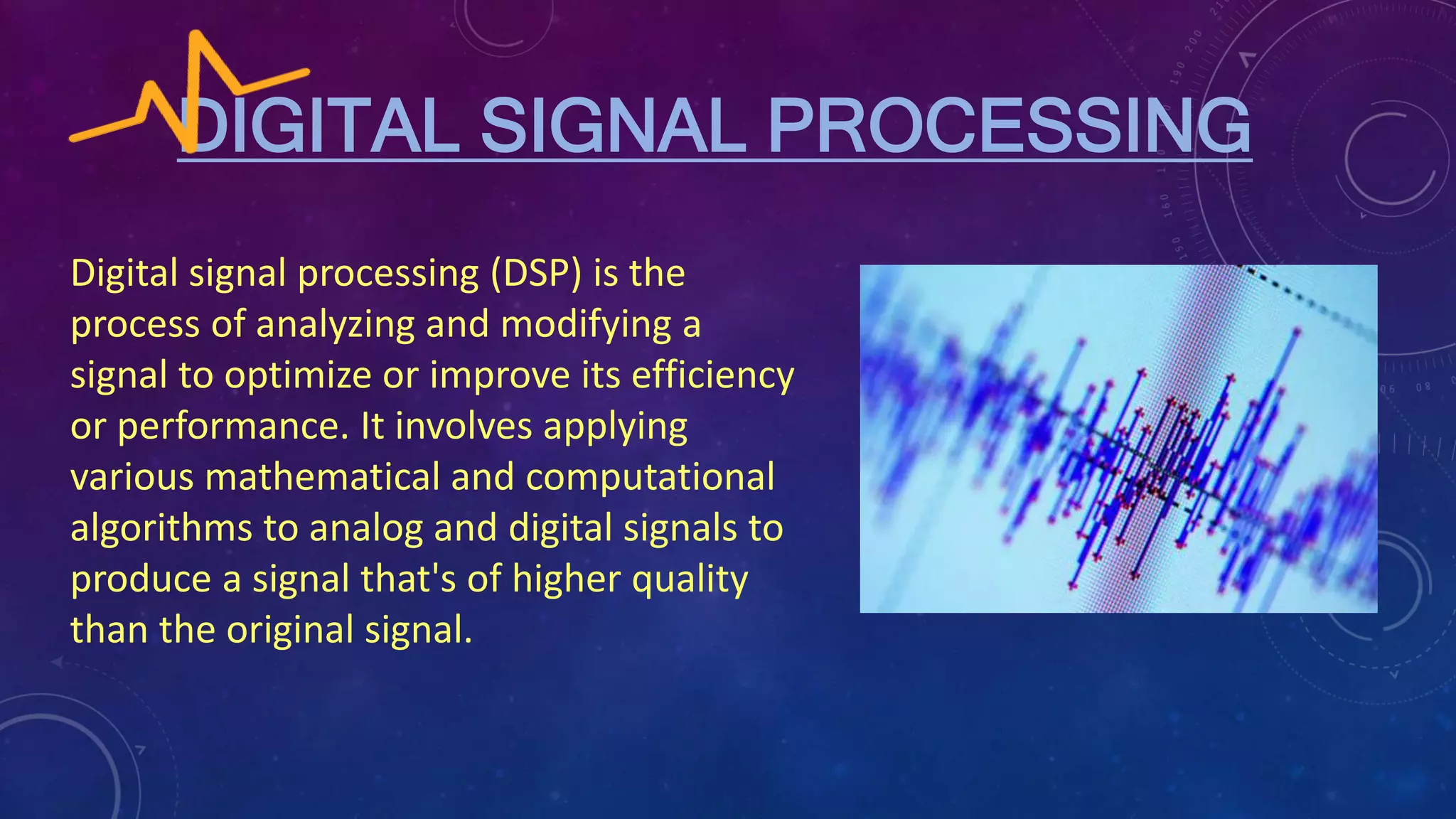 DIGITAL SIGNAL PROCESSING

Digital signal processing (DSP) is the process of analyzing and modifying a signal to optimize or improve its efficiency or performance. It involves applying various mathematical and computational algorithms to analog and digital signals to produce a signal that's of higher quality than the original signal.